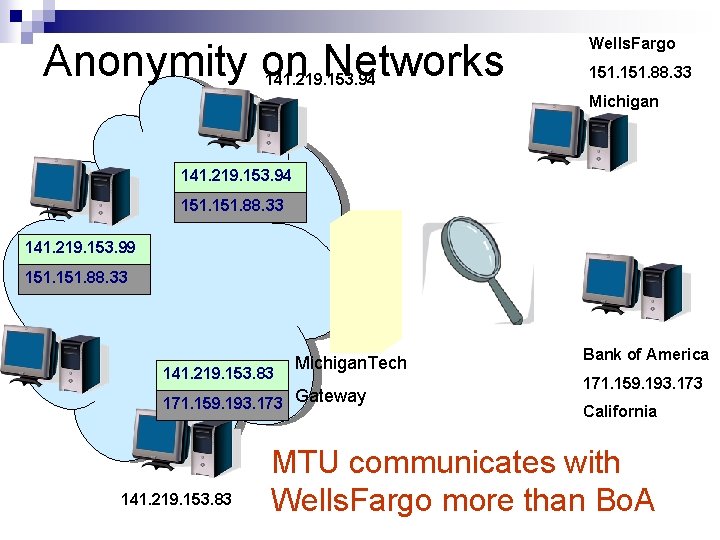 Anonymity on Networks

141.219.153.94

WellsFargo
151.151.88.33
Michigan

141.219.153.94
151.151.88.33

141.219.153.99
151.151.88.33

141.219.153.83
171.159.193.173

MichiganTech
Gateway

Bank of America
171.159.193.173
California

141.219.153.83

MTU communicates with WellsFargo more than BoA